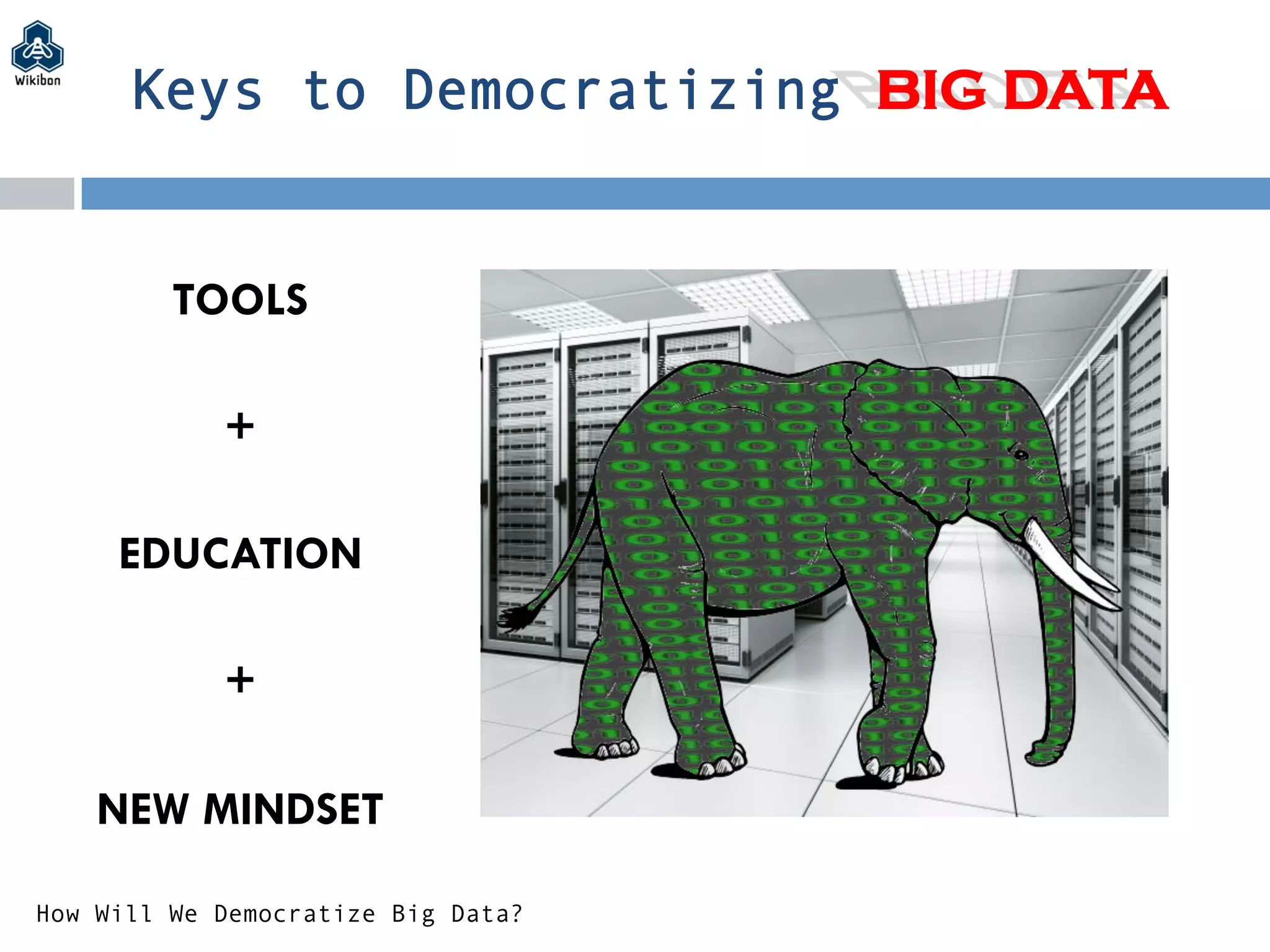 Wikibon

Keys to Democratizing BIG DATA

TOOLS

+

EDUCATION

+

NEW MINDSET

How Will We Democratize Big Data?